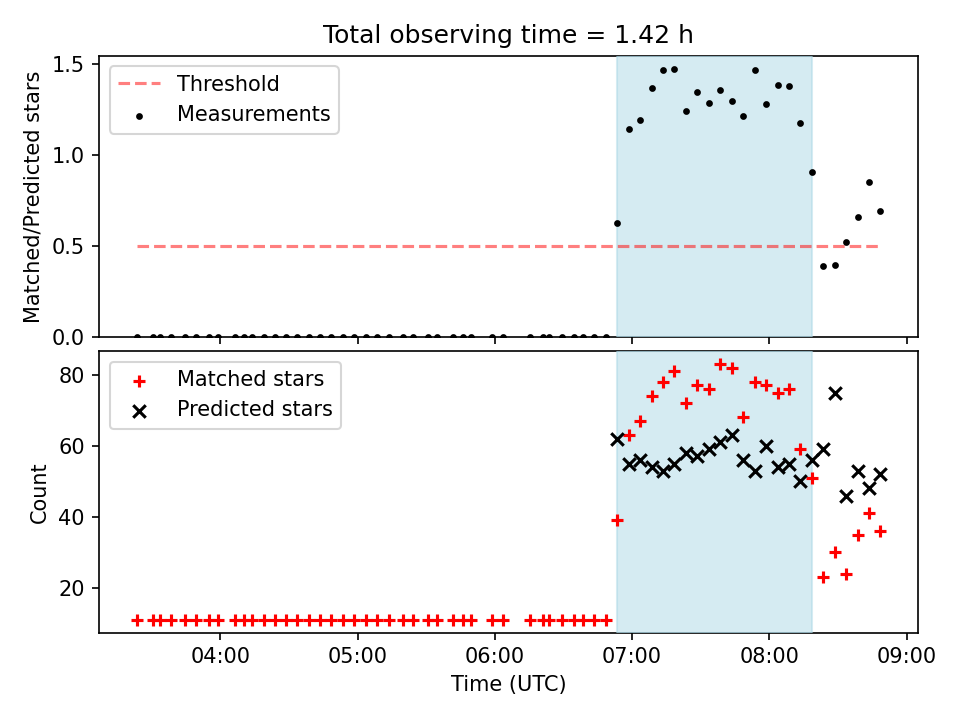 Total observing time = 1.42 h

Threshold
Measurements

Matched/Predicted stars
1.5
1.0
0.5
0.0

Matched stars
Predicted stars

Count
80
60
40
20

04:00
05:00
06:00
07:00
08:00
09:00
Time (UTC)